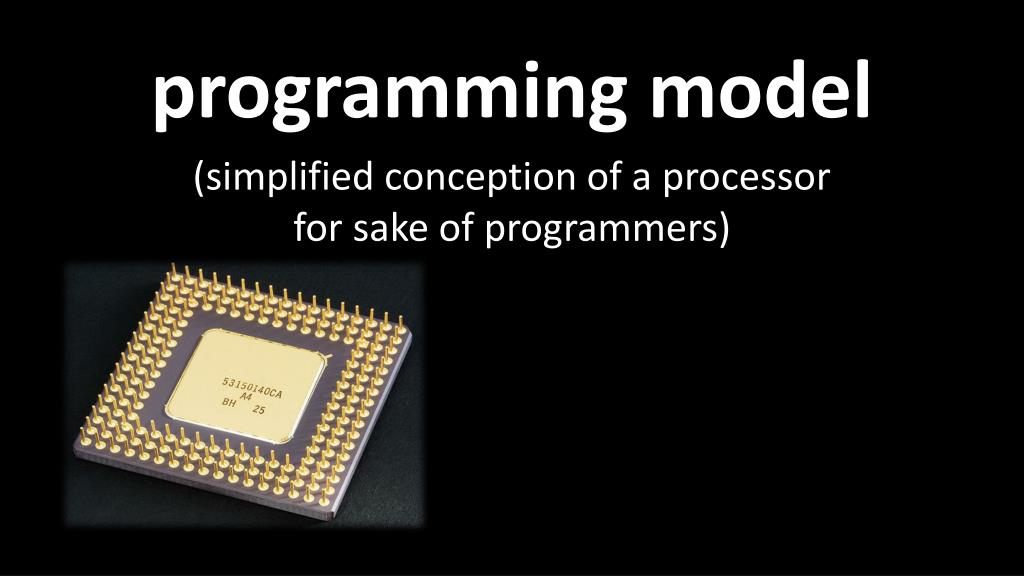 programming model

(simplified conception of a processor for sake of programmers)

53150140CA
A4
BH 25